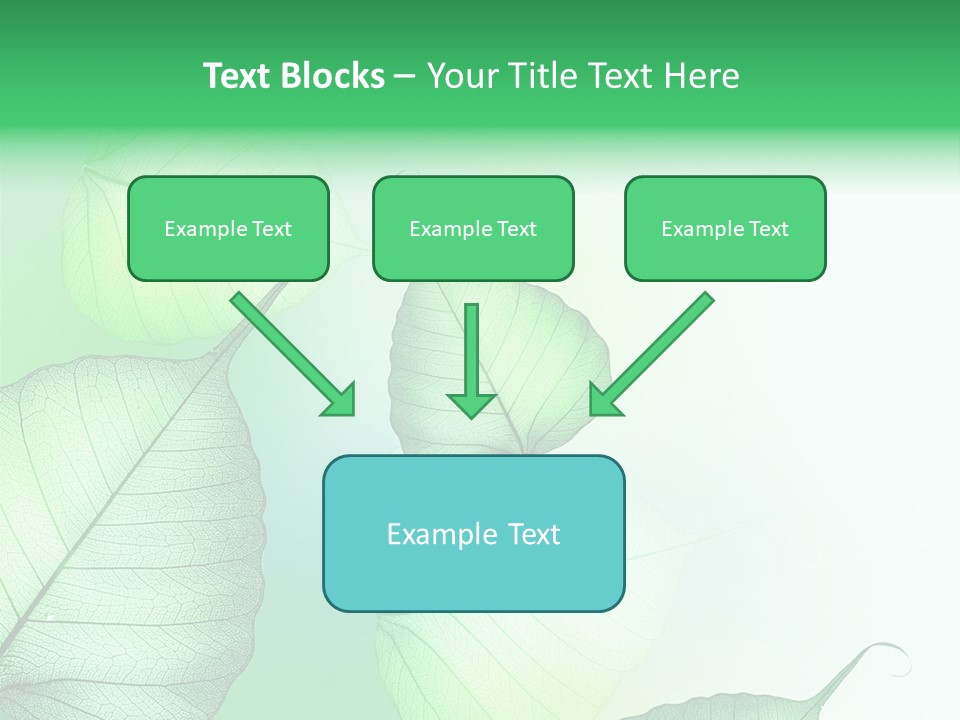 Text Blocks – Your Title Text Here

Example Text

Example Text

Example Text

Example Text